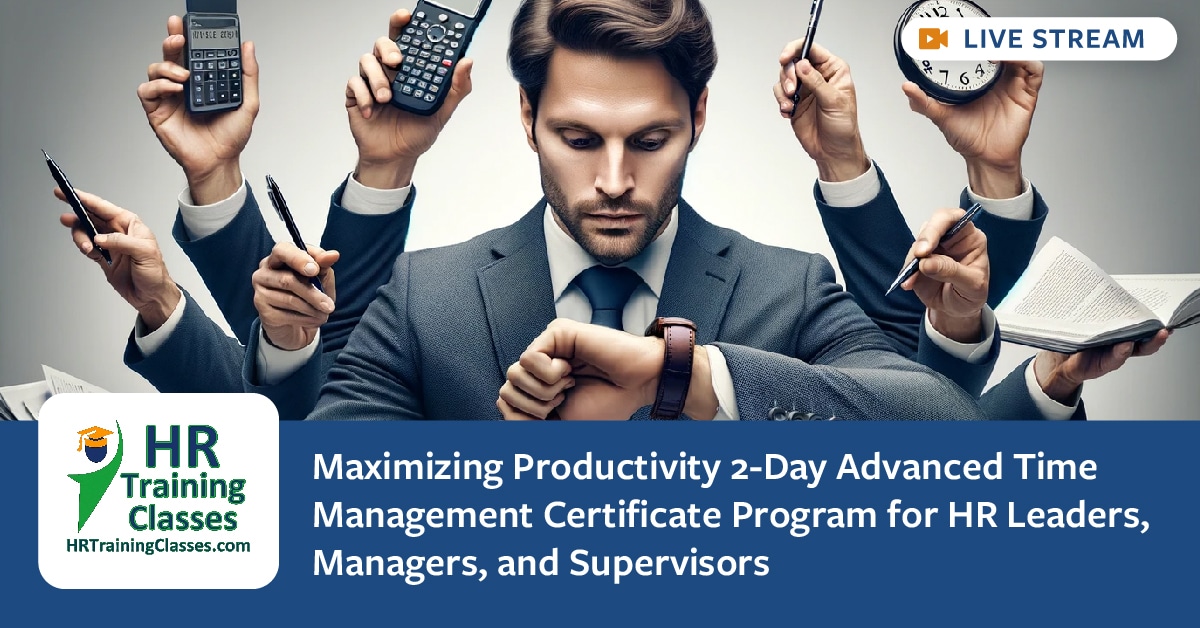 LIVE STREAM

HR Training Classes
HRTrainingClasses.com

Maximizing Productivity 2-Day Advanced Time Management Certificate Program for HR Leaders, Managers, and Supervisors